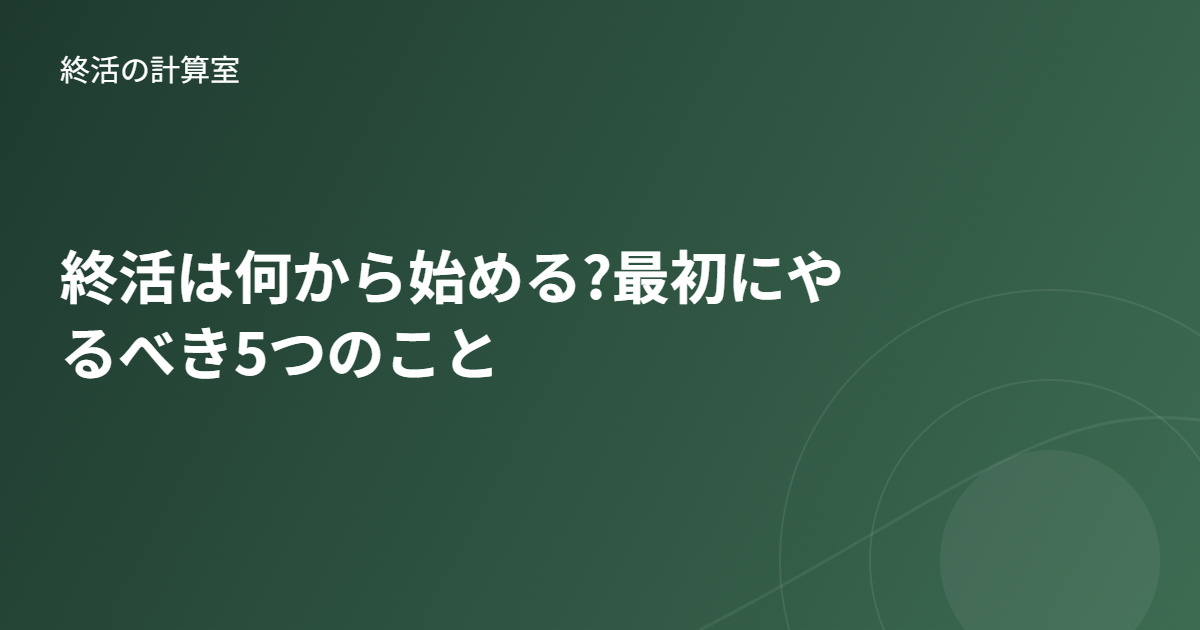 終活の計算室

終活は何から始める?最初にやるべき5つのこと